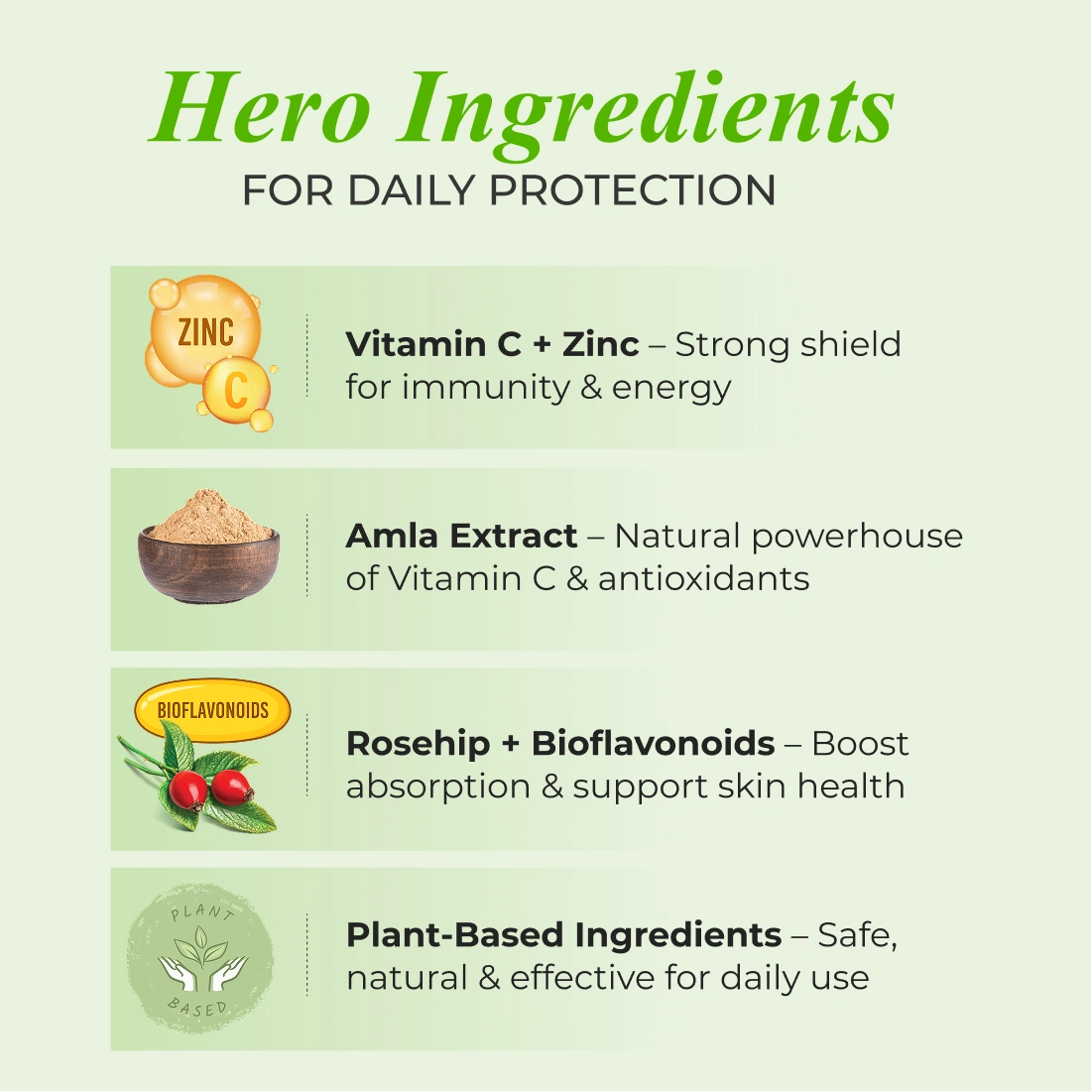 Hero Ingredients
FOR DAILY PROTECTION

ZINC
C

Vitamin C + Zinc – Strong shield for immunity & energy

Amla Extract – Natural powerhouse of Vitamin C & antioxidants

BIOFLAVONOIDS

Rosehip + Bioflavonoids – Boost absorption & support skin health

PLANT
BASED

Plant-Based Ingredients – Safe, natural & effective for daily use